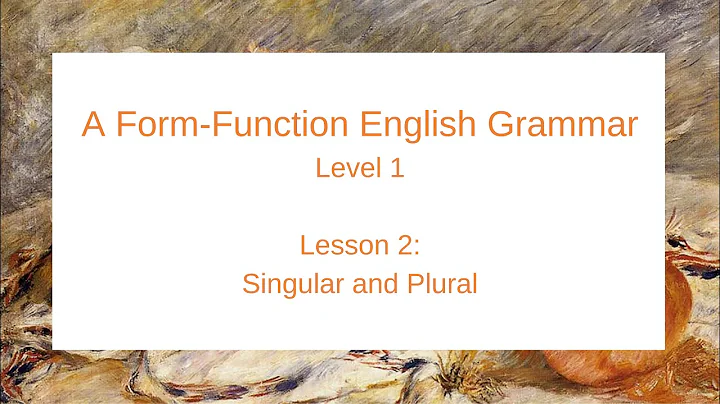 A Form-Function English Grammar
Level 1

Lesson 2:
Singular and Plural